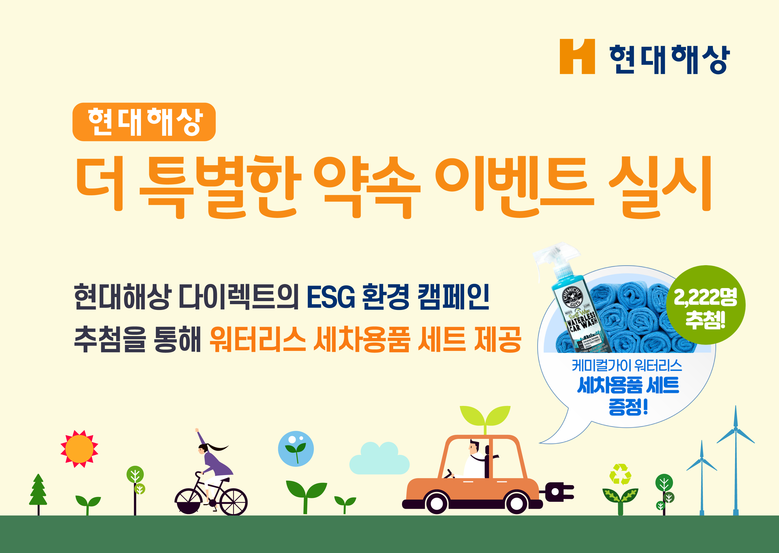 현대해상

현대해상

더 특별한 약속 이벤트 실시

현대해상 다이렉트의 ESG 환경 캠페인
추첨을 통해 워터리스 세차용품 세트 제공

WATERLESS CAR WASH

2,222명 추첨!

케미컬가이 워터리스
세차용품 세트
증정!